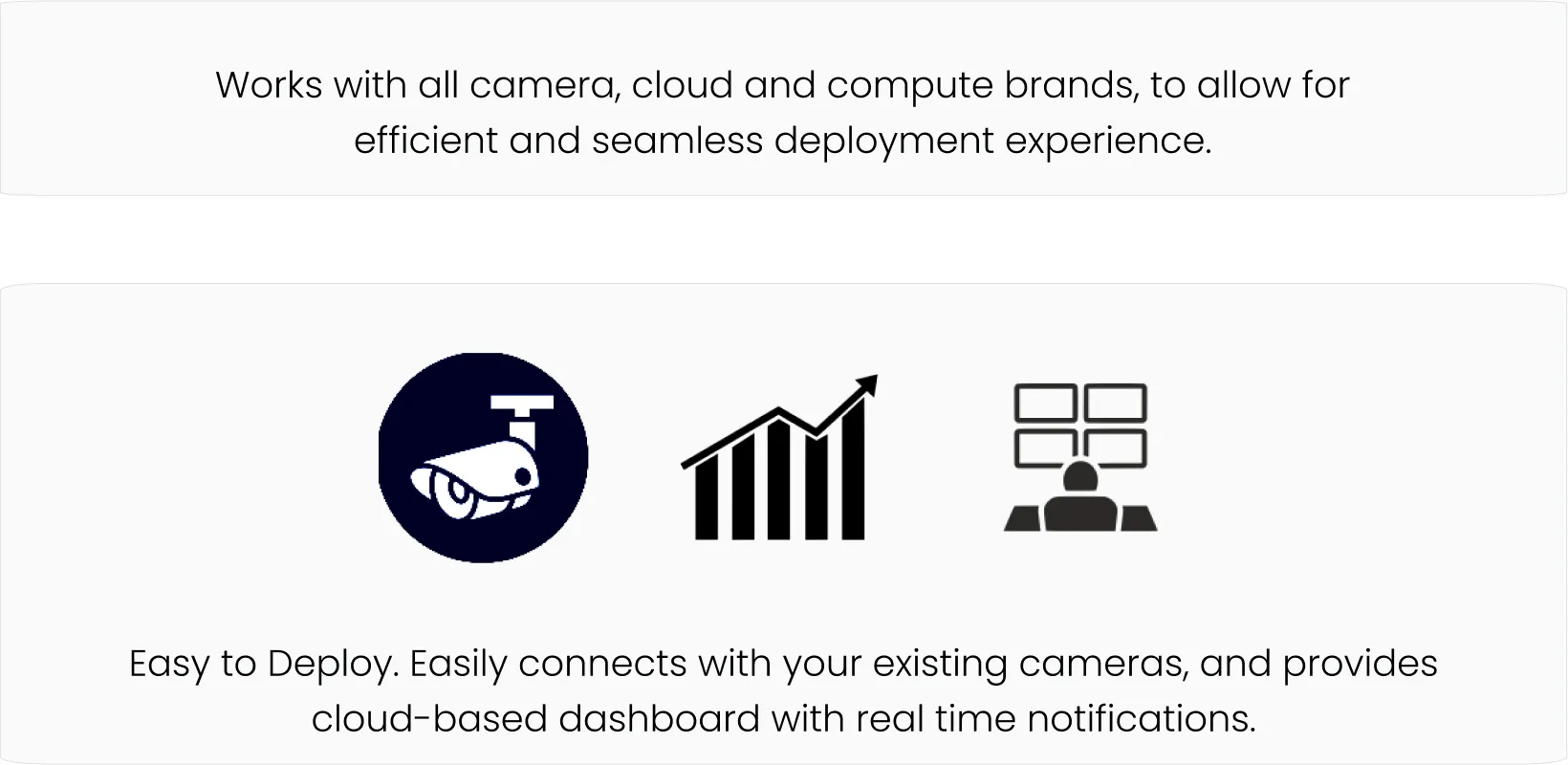 Works with all camera, cloud and compute brands, to allow for efficient and seamless deployment experience.

Easy to Deploy. Easily connects with your existing cameras, and provides cloud-based dashboard with real time notifications.